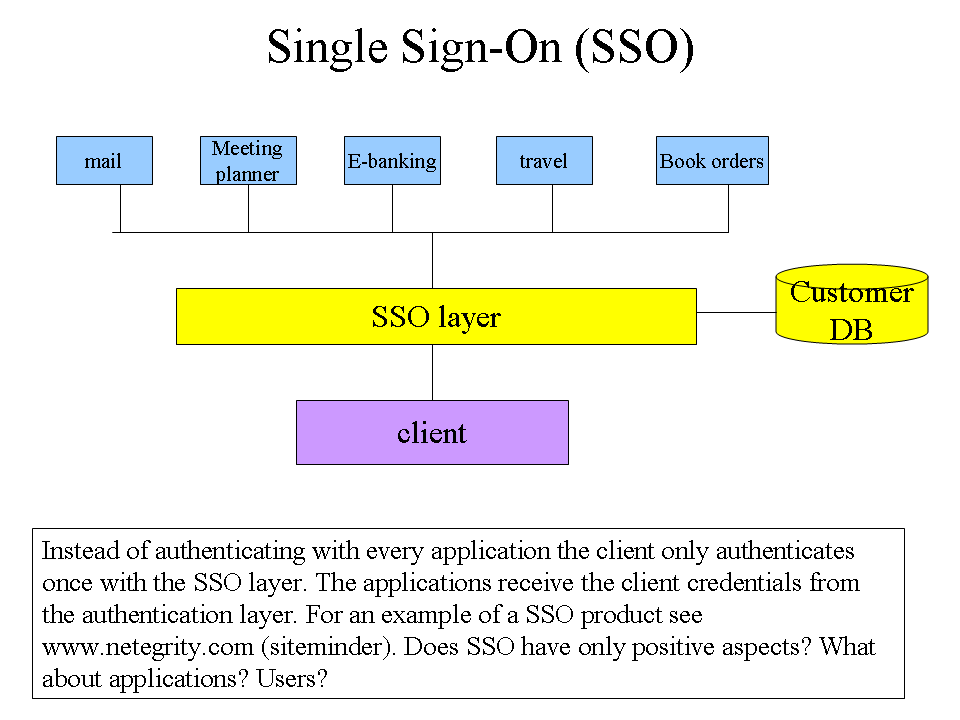 Single Sign-On (SSO)

mail

Meeting planner

E-banking

travel

Book orders

SSO layer

Customer DB

client

Instead of authenticating with every application the client only authenticates once with the SSO layer. The applications receive the client credentials from the authentication layer. For an example of a SSO product see www.netegrity.com (siteminder). Does SSO have only positive aspects? What about applications? Users?